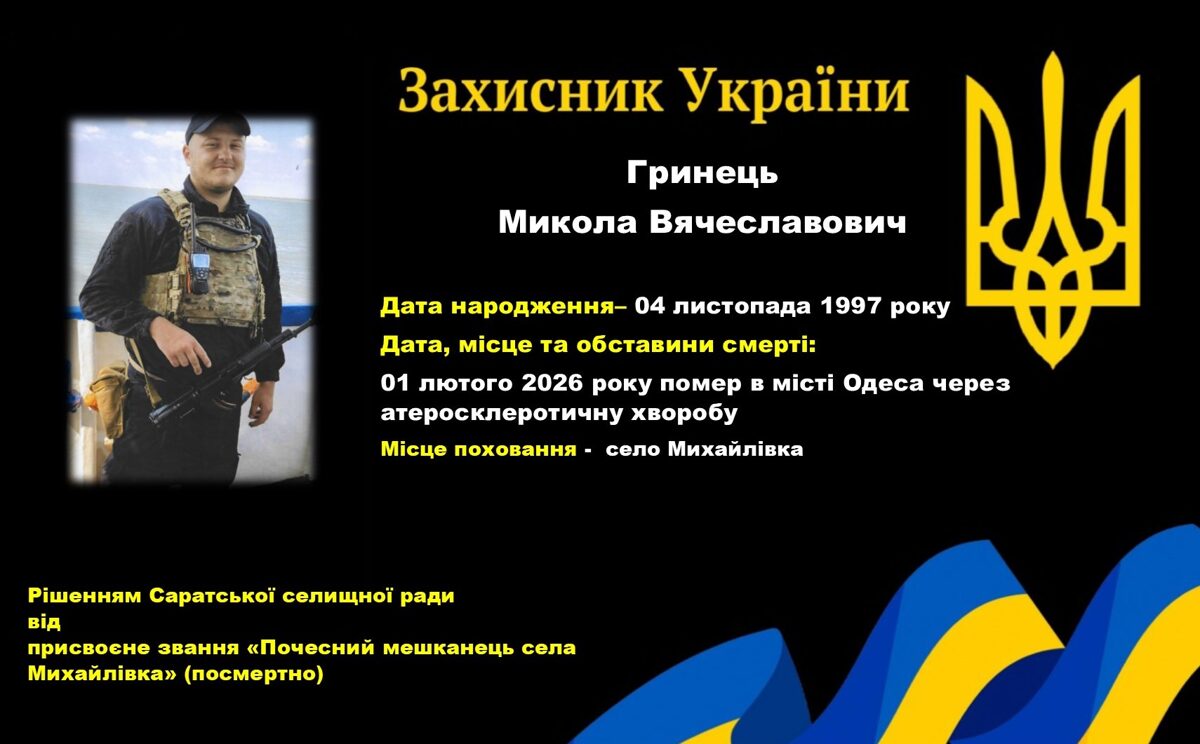 Захисник України

Гринець
Микола Вячеславович

Дата народження– 04 листопада 1997 року

Дата, місце та обставини смерті:

01 лютого 2026 року помер в місті Одеса через атеросклеротичну хворобу

Місце поховання - село Михайлівка

Рішенням Саратської селищної ради
від
присвоєне звання «Почесний мешканець села Михайлівка» (посмертно)